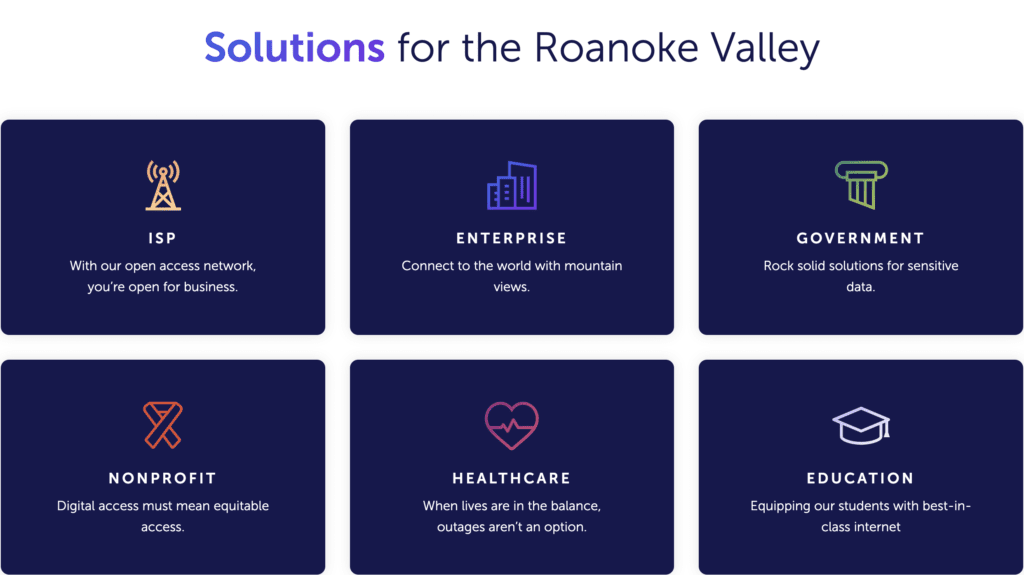 Solutions for the Roanoke Valley

ISP

With our open access network, you're open for business.

ENTERPRISE

Connect to the world with mountain views.

GOVERNMENT

Rock solid solutions for sensitive data.

NONPROFIT

Digital access must mean equitable access.

HEALTHCARE

When lives are in the balance, outages aren't an option.

EDUCATION

Equipping our students with best-in-class internet